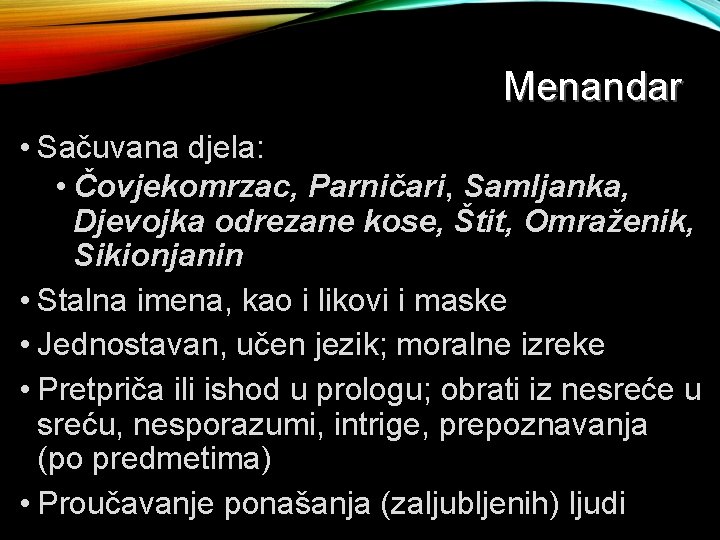 Menandar

• Sačuvana djela:
• Čovjekomrzac, Parničari, Samljanka, Djevojka odrezane kose, Štit, Omraženik, Sikionjanin
• Stalna imena, kao i likovi i maske
• Jednostavan, učen jezik; moralne izreke
• Pretpriča ili ishod u prologu; obrati iz nesreće u sreću, nesporazumi, intrige, prepoznavanja (po predmetima)
• Proučavanje ponašanja (zaljubljenih) ljudi